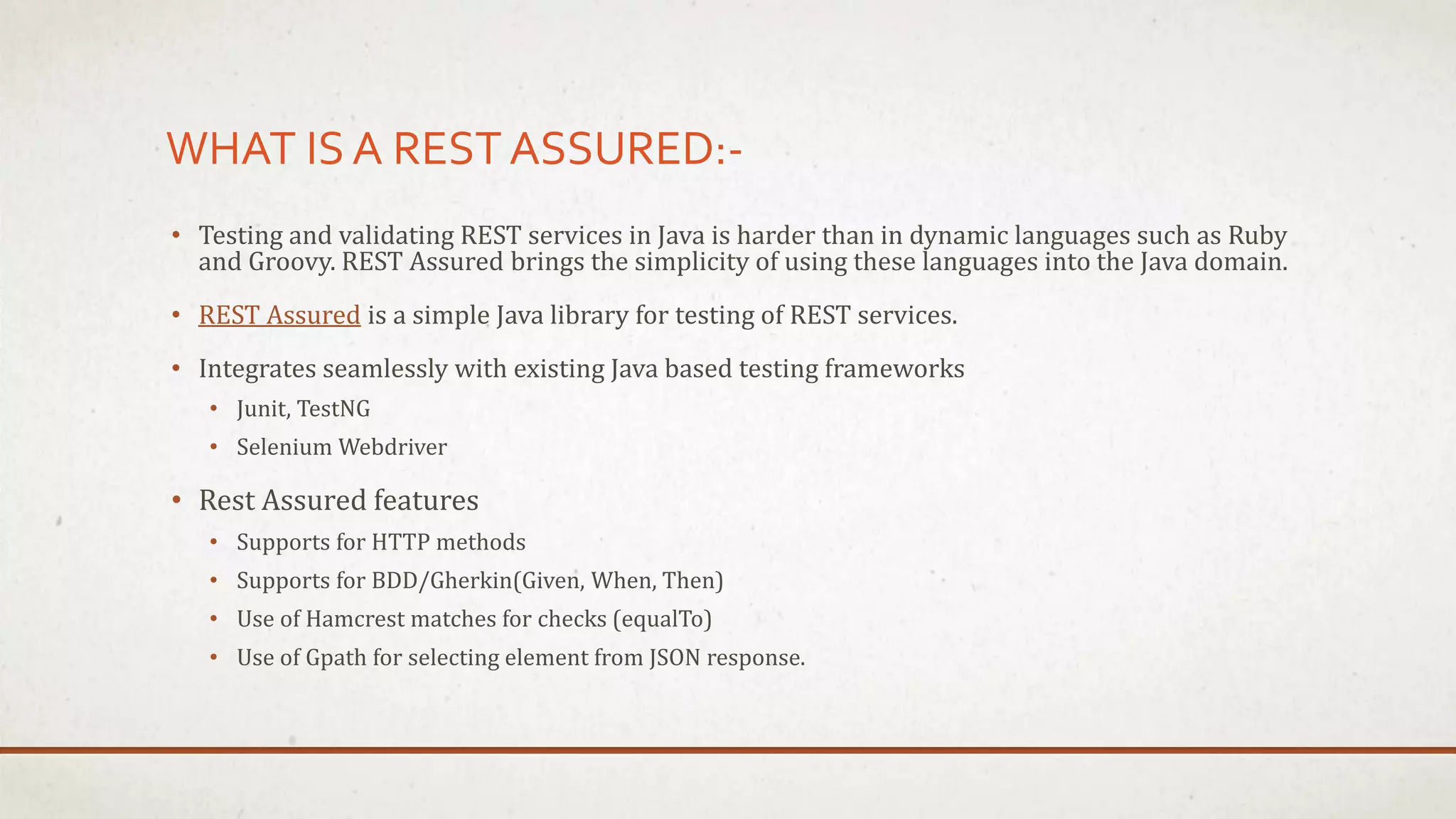 WHAT IS A REST ASSURED:-

• Testing and validating REST services in Java is harder than in dynamic languages such as Ruby and Groovy. REST Assured brings the simplicity of using these languages into the Java domain.

• REST Assured is a simple Java library for testing of REST services.

• Integrates seamlessly with existing Java based testing frameworks

  • Junit, TestNG

  • Selenium Webdriver

• Rest Assured features

  • Supports for HTTP methods

  • Supports for BDD/Gherkin(Given, When, Then)

  • Use of Hamcrest matches for checks (equalTo)

  • Use of Gpath for selecting element from JSON response.